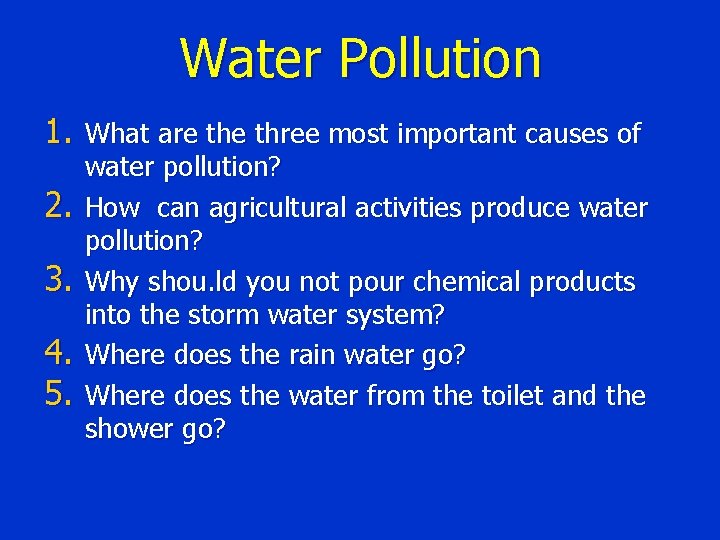 Water Pollution

1. What are the three most important causes of water pollution?
2. How can agricultural activities produce water pollution?
3. Why shou.ld you not pour chemical products into the storm water system?
4. Where does the rain water go?
5. Where does the water from the toilet and the shower go?